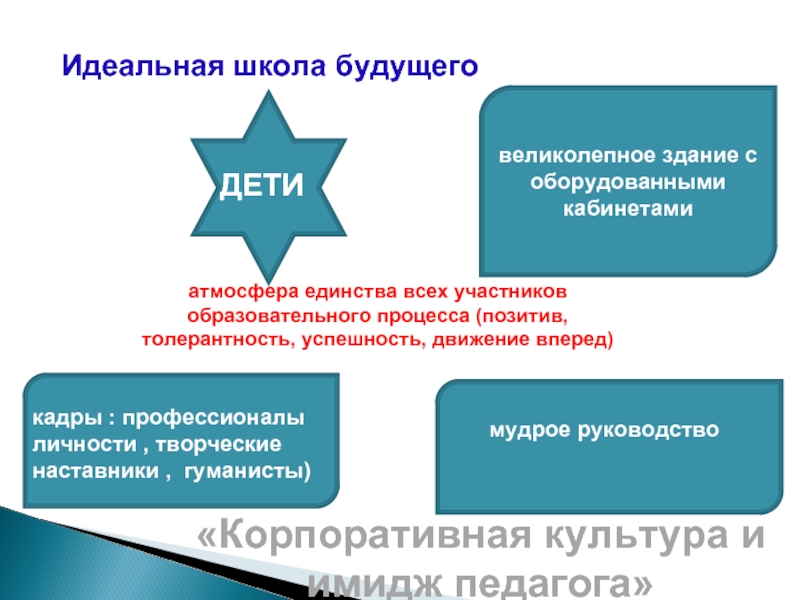 Идеальная школа будущего

ДЕТИ

великолепное здание с оборудованными кабинетами

атмосфера единства всех участников образовательного процесса (позитив, толерантность, успешность, движение вперед)

кадры : профессионалы личности , творческие наставники , гуманисты)

мудрое руководство

«Корпоративная культура и имидж педагога»